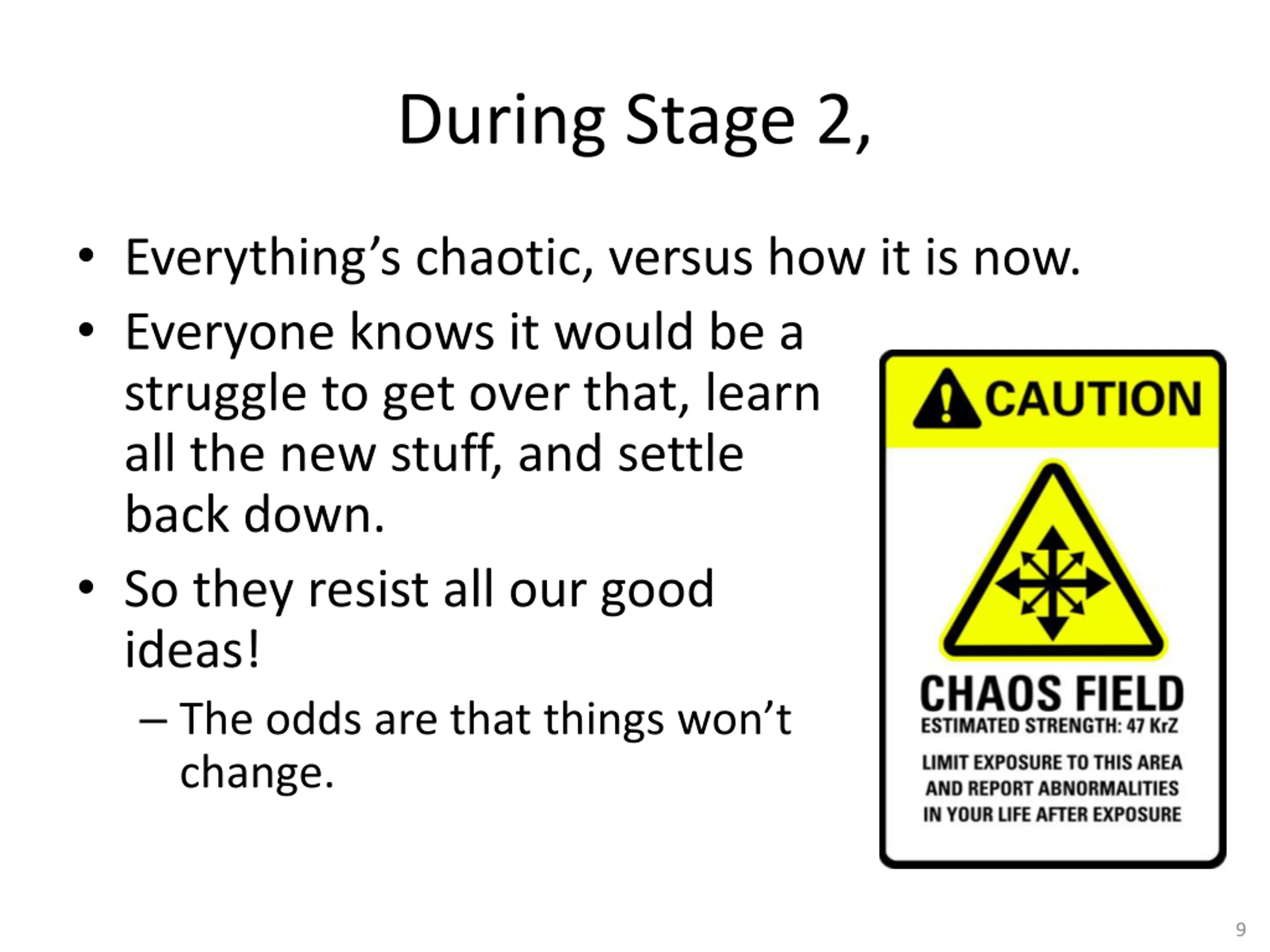 During Stage 2,

• Everything’s chaotic, versus how it is now.
• Everyone knows it would be a struggle to get over that, learn all the new stuff, and settle back down.
• So they resist all our good ideas!
– The odds are that things won’t change.

CAUTION

CHAOS FIELD
ESTIMATED STRENGTH: 47 KrZ

LIMIT EXPOSURE TO THIS AREA AND REPORT ABNORMALITIES IN YOUR LIFE AFTER EXPOSURE

9